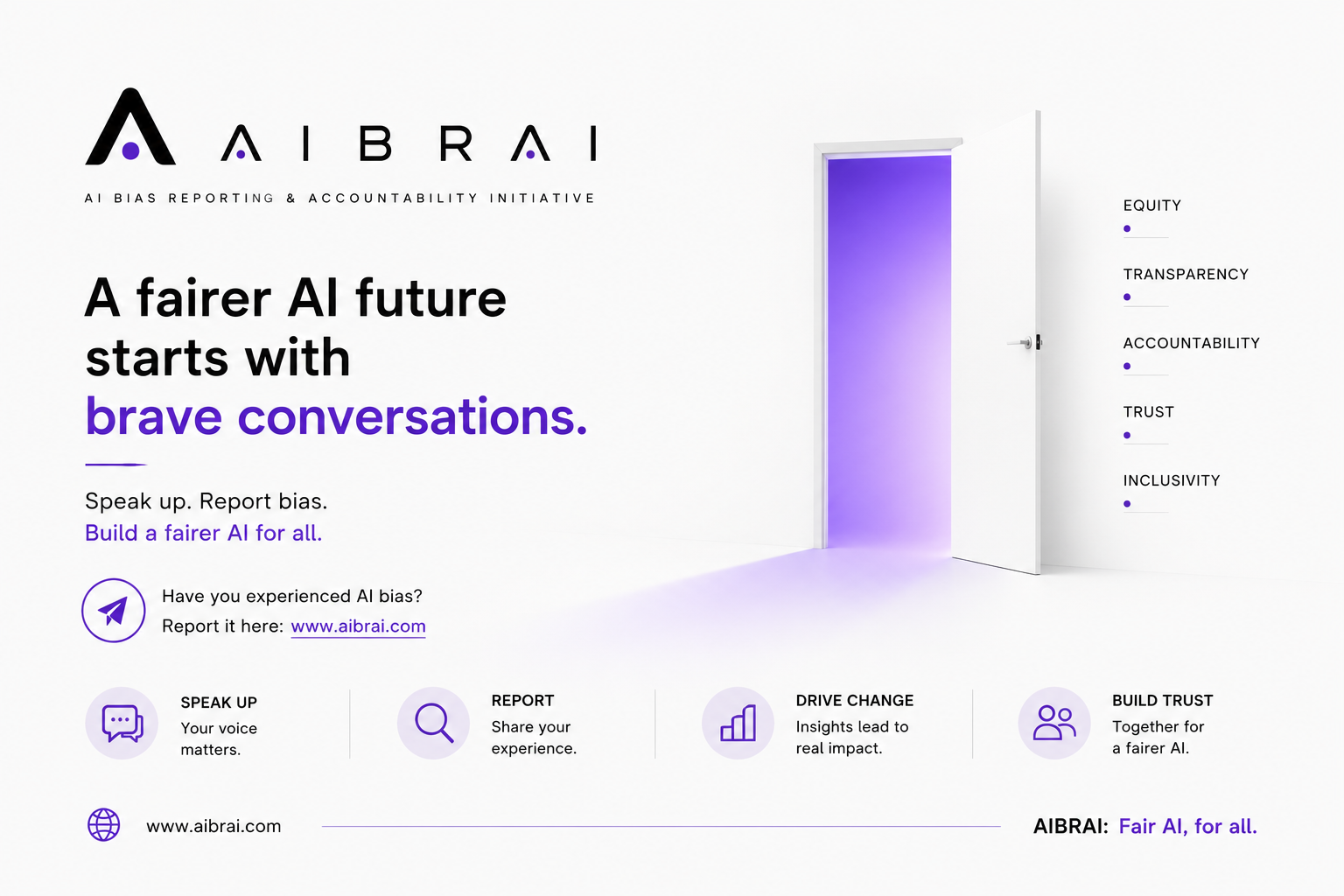 AIBRAI

AI BIAS REPORTING & ACCOUNTABILITY INITIATIVE

A fairer AI future starts with brave conversations.

Speak up. Report bias.
Build a fairer AI for all.

Have you experienced AI bias?
Report it here: www.aibrai.com

EQUITY

TRANSPARENCY

ACCOUNTABILITY

TRUST

INCLUSIVITY

SPEAK UP
Your voice matters.

REPORT
Share your experience.

DRIVE CHANGE
Insights lead to real impact.

BUILD TRUST
Together for a fairer AI.

www.aibrai.com

AIBRAI: Fair AI, for all.